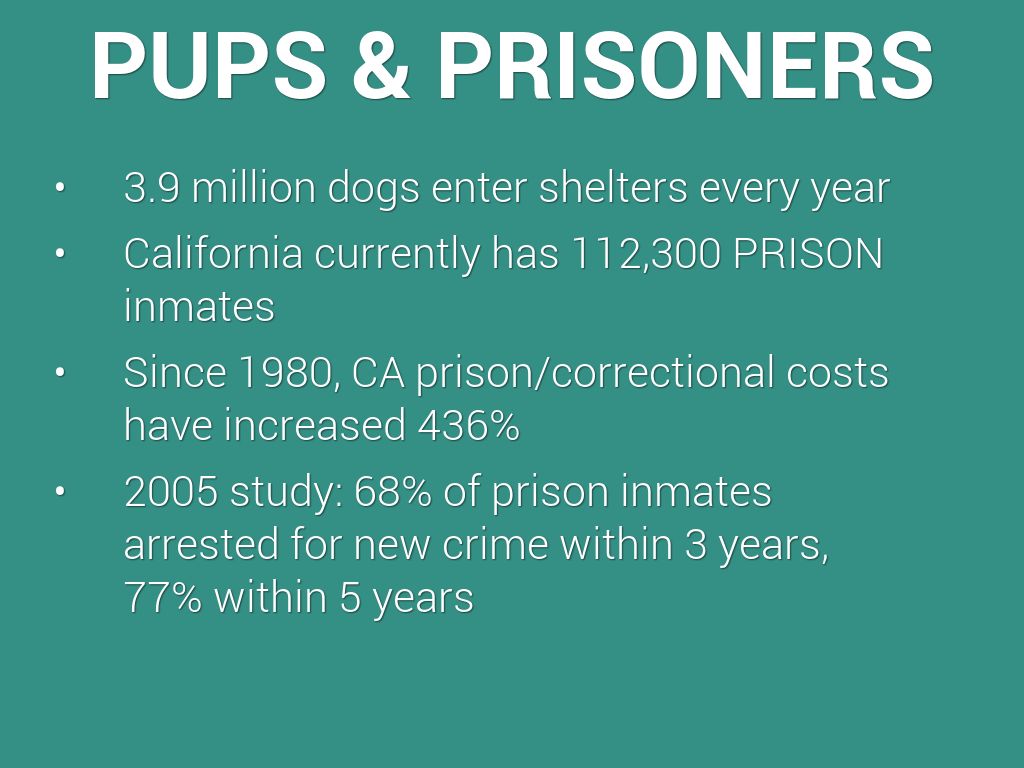 PUPS & PRISONERS

• 3.9 million dogs enter shelters every year
• California currently has 112,300 PRISON inmates
• Since 1980, CA prison/correctional costs have increased 436%
• 2005 study: 68% of prison inmates arrested for new crime within 3 years, 77% within 5 years